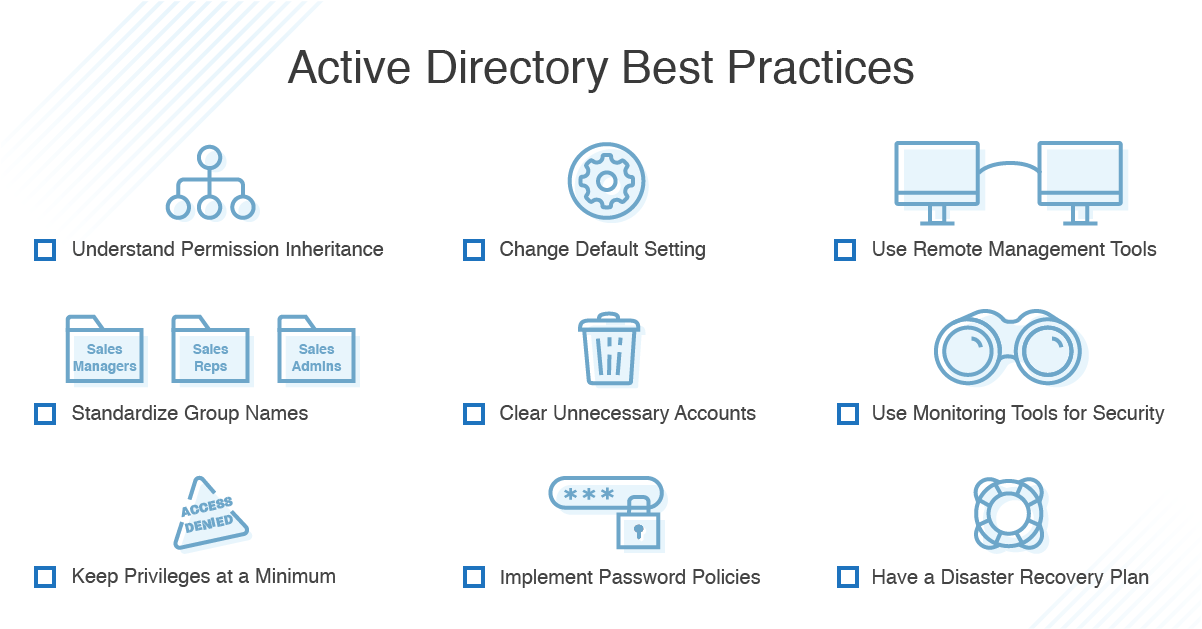 Active Directory Best Practices

Understand Permission Inheritance

Change Default Setting

Use Remote Management Tools

Sales Managers

Sales Reps

Sales Admins

Standardize Group Names

Clear Unnecessary Accounts

Use Monitoring Tools for Security

ACCESS DENIED

Keep Privileges at a Minimum

***

Implement Password Policies

Have a Disaster Recovery Plan